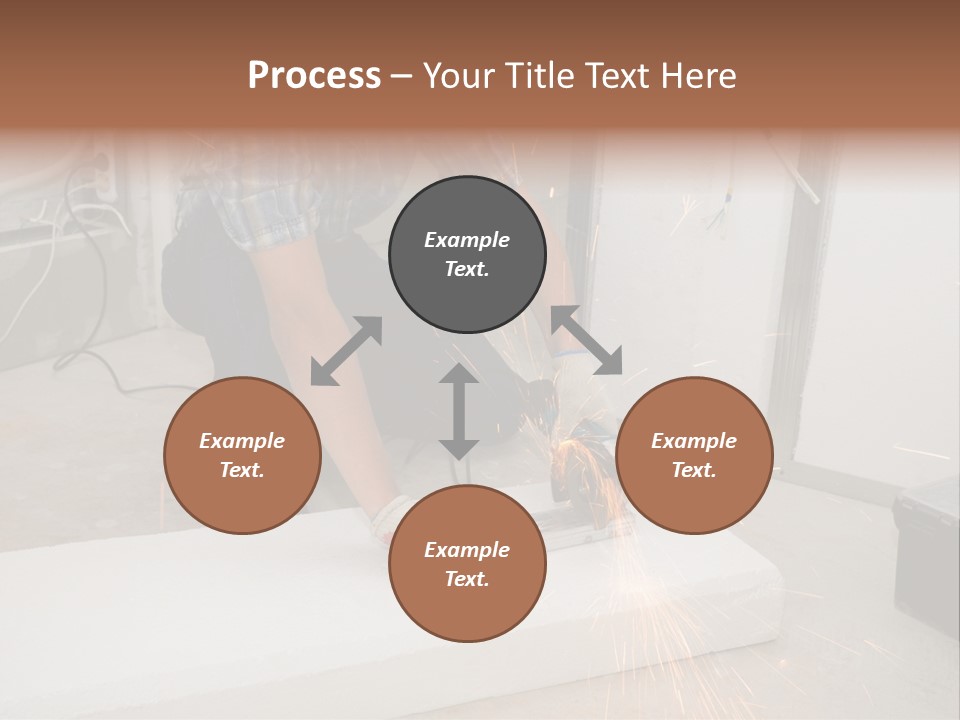 Process – Your Title Text Here

Example Text.

Example Text.

Example Text.

Example Text.